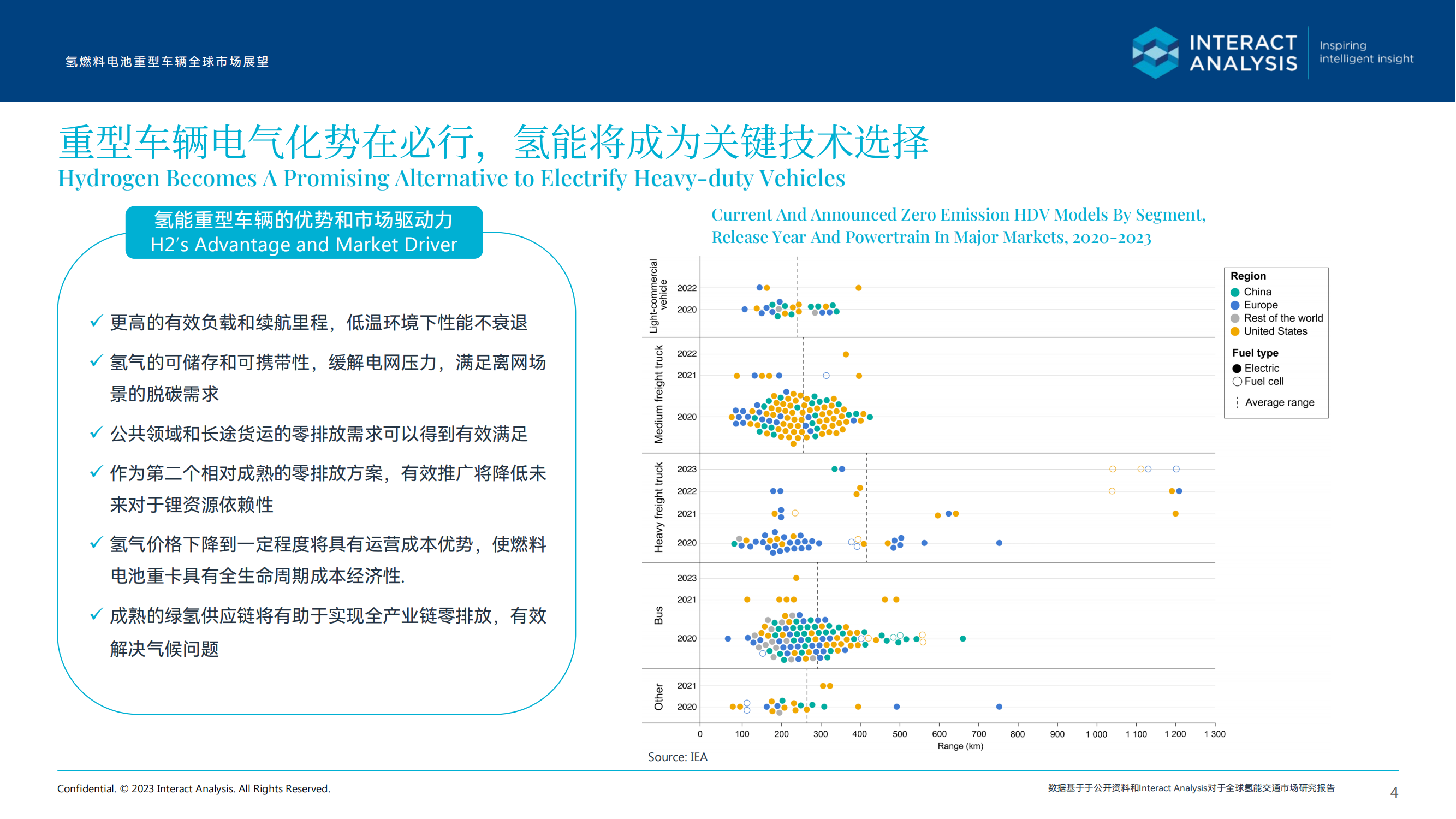 氢燃料电池重型车辆全球市场展望

INTERACT ANALYSIS

Inspiring intelligent insight

重型车辆电气化势在必行，氢能将成为关键技术选择

Hydrogen Becomes A Promising Alternative to Electrify Heavy-duty Vehicles

氢能重型车辆的优势和市场驱动力
H2's Advantage and Market Driver

✓ 更高的有效负载和续航里程，低温环境下性能不衰退

✓ 氢气的可储存和可携带性，缓解电网压力，满足离网场景的脱碳需求

✓ 公共领域和长途货运的零排放需求可以得到有效满足

✓ 作为第二个相对成熟的零排放方案，有效推广将降低未来对于锂资源依赖性

✓ 氢气价格下降到一定程度将具有运营成本优势，使燃料电池重卡具有全生命周期成本经济性.

✓ 成熟的绿氢供应链将有助于实现全产业链零排放，有效解决气候问题

Current And Announced Zero Emission HDV Models By Segment, Release Year And Powertrain In Major Markets, 2020-2023

Light-commercial vehicle
2022
2020

Medium freight truck
2022
2021
2020

Heavy freight truck
2023
2022
2021
2020

Bus
2023
2021
2020

Other
2021
2020

0 100 200 300 400 500 600 700 800 900 1 000 1 100 1 200 1 300
Range (km)

Region
China
Europe
Rest of the world
United States

Fuel type
Electric
Fuel cell

Average range

Source: IEA

Confidential. © 2023 Interact Analysis. All Rights Reserved.

数据基于于公开资料和Interact Analysis对于全球氢能交通市场研究报告

4